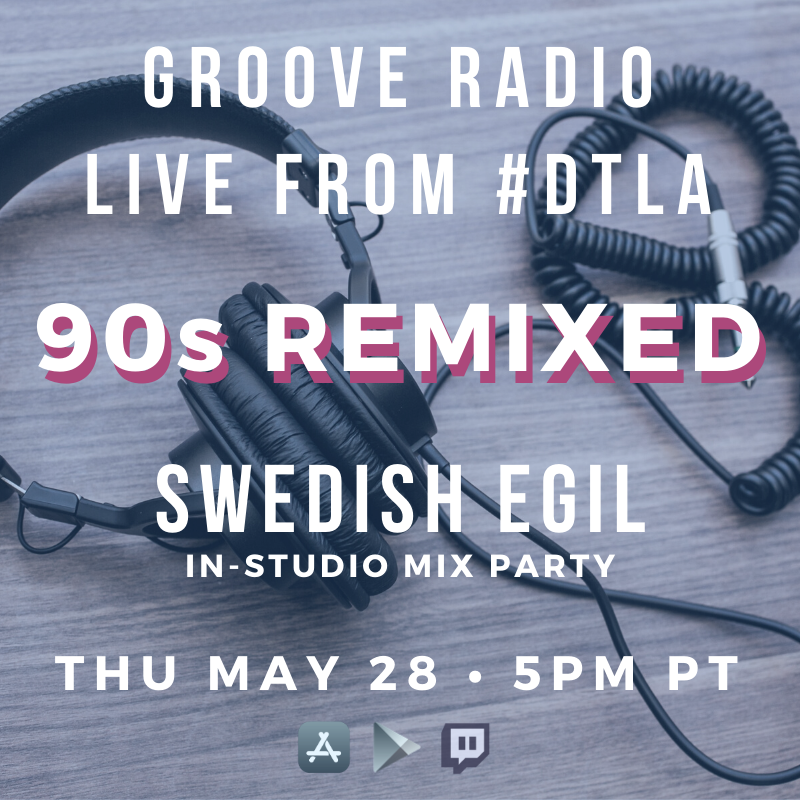 GROOVE RADIO
LIVE FROM #DTLA

90s REMIXED

SWEDISH EGIL
IN-STUDIO MIX PARTY

THU MAY 28 • 5PM PT